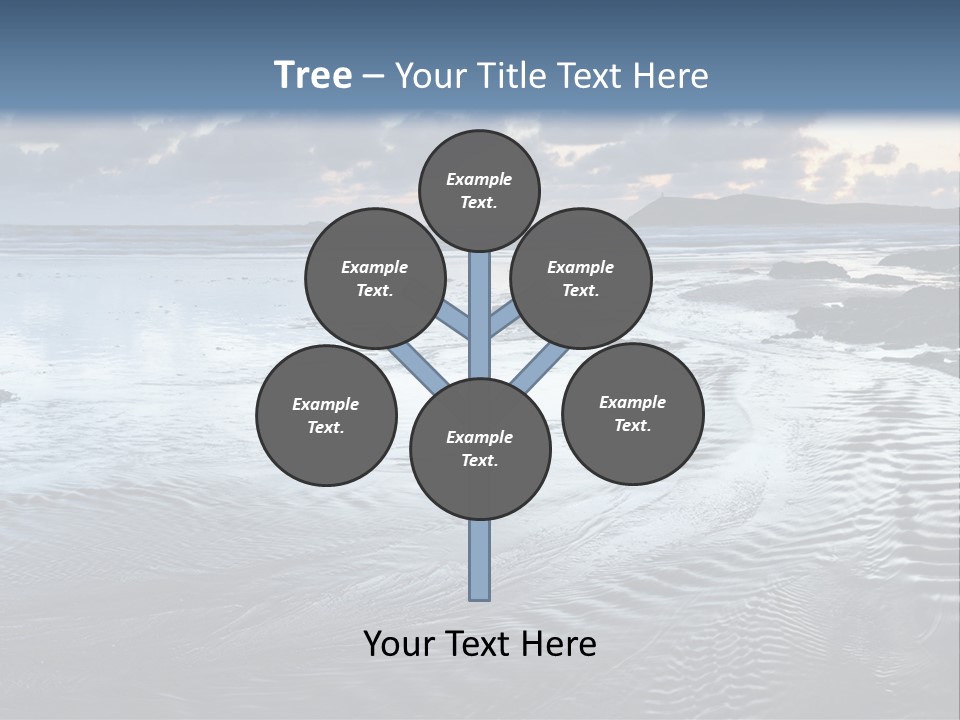 Tree – Your Title Text Here

Example Text.

Example Text.

Example Text.

Example Text.

Example Text.

Example Text.

Your Text Here